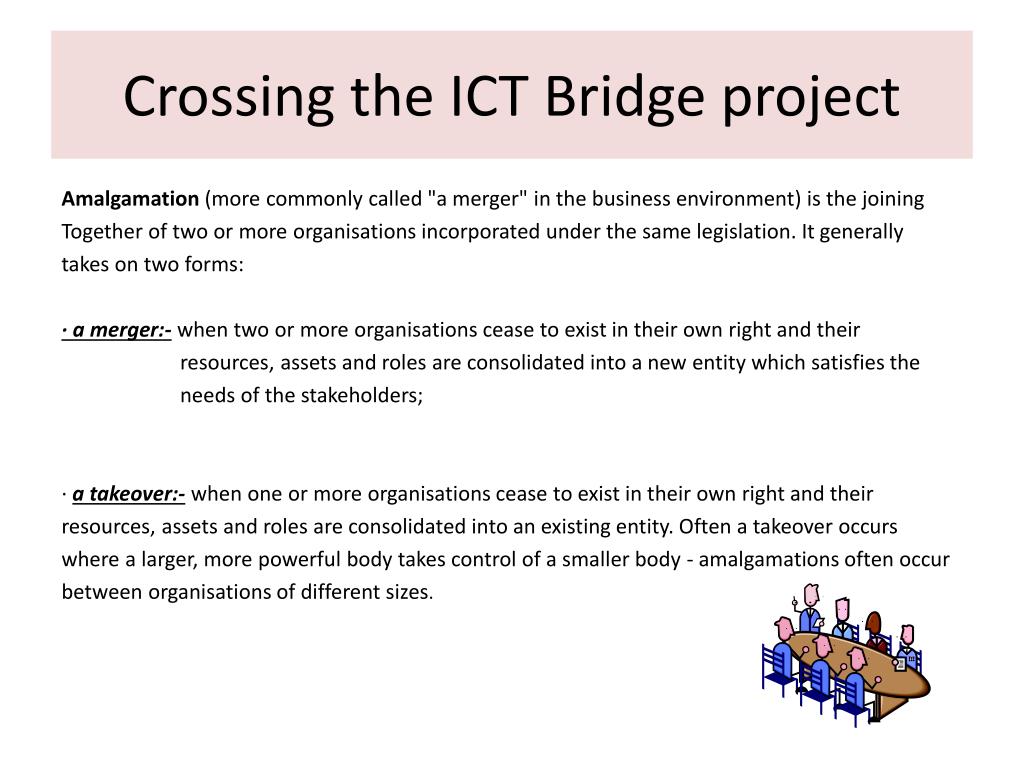 Crossing the ICT Bridge project

Amalgamation (more commonly called "a merger" in the business environment) is the joining Together of two or more organisations incorporated under the same legislation. It generally takes on two forms:

· a merger:- when two or more organisations cease to exist in their own right and their resources, assets and roles are consolidated into a new entity which satisfies the needs of the stakeholders;

· a takeover:- when one or more organisations cease to exist in their own right and their resources, assets and roles are consolidated into an existing entity. Often a takeover occurs where a larger, more powerful body takes control of a smaller body - amalgamations often occur between organisations of different sizes.